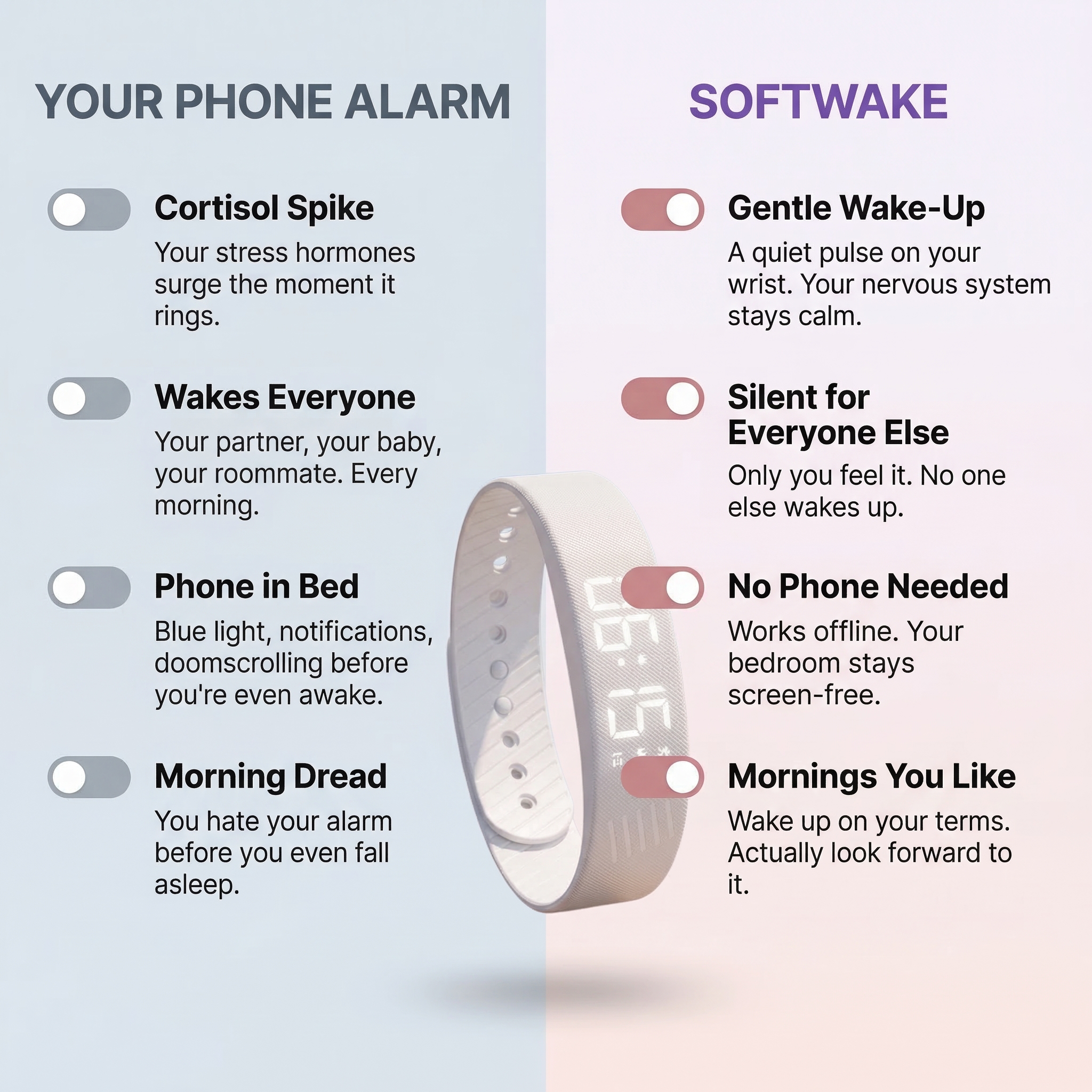 YOUR PHONE ALARM

Cortisol Spike

Your stress hormones surge the moment it rings.

Wakes Everyone

Your partner, your baby, your roommate. Every morning.

Phone in Bed

Blue light, notifications, doomscrolling before you're even awake.

Morning Dread

You hate your alarm before you even fall asleep.

SOFTWAKE

Gentle Wake-Up

A quiet pulse on your wrist. Your nervous system stays calm.

Silent for Everyone Else

Only you feel it. No one else wakes up.

No Phone Needed

Works offline. Your bedroom stays screen-free.

Mornings You Like

Wake up on your terms. Actually look forward to it.

06:15